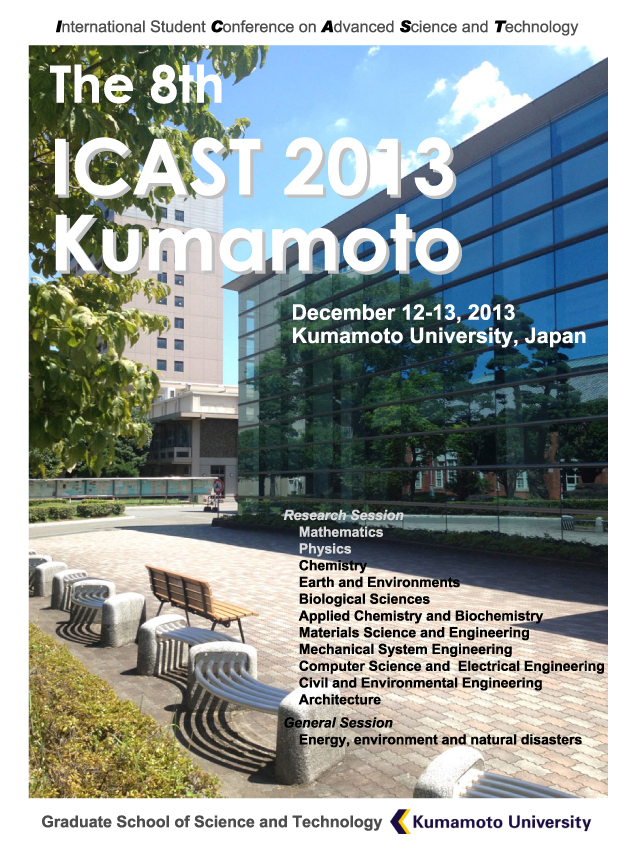 International Student Conference on Advanced Science and Technology

The 8th
ICAST 2013
Kumamoto

December 12-13, 2013
Kumamoto University, Japan

Research Session
Mathematics
Physics
Chemistry
Earth and Environments
Biological Sciences
Applied Chemistry and Biochemistry
Materials Science and Engineering
Mechanical System Engineering
Computer Science and Electrical Engineering
Civil and Environmental Engineering
Architecture

General Session
Energy, environment and natural disasters

Graduate School of Science and Technology Kumamoto University